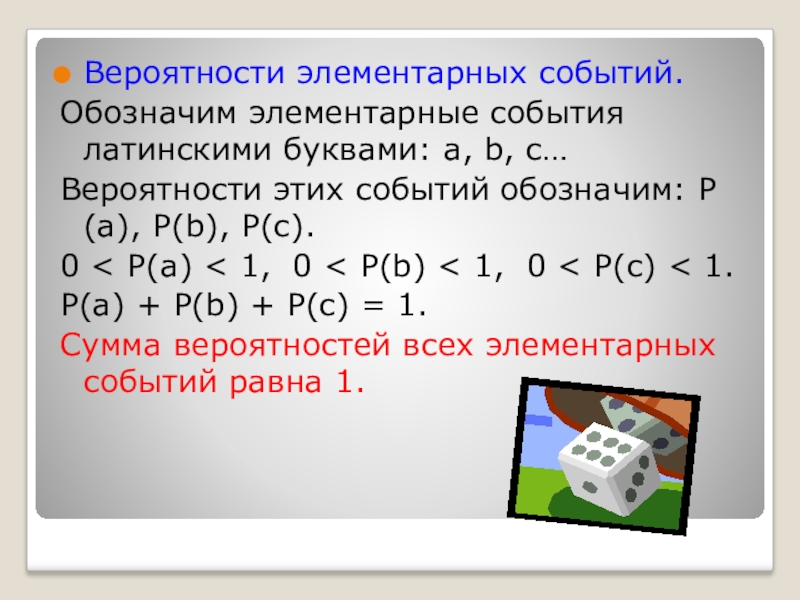 Вероятности элементарных событий.

Обозначим элементарные события латинскими буквами: a, b, c…

Вероятности этих событий обозначим: P (a), P(b), P(c).

$0 < P(a) < 1$, $0 < P(b) < 1$, $0 < P(c) < 1$.

$P(a) + P(b) + P(c) = 1$.

Сумма вероятностей всех элементарных событий равна 1.